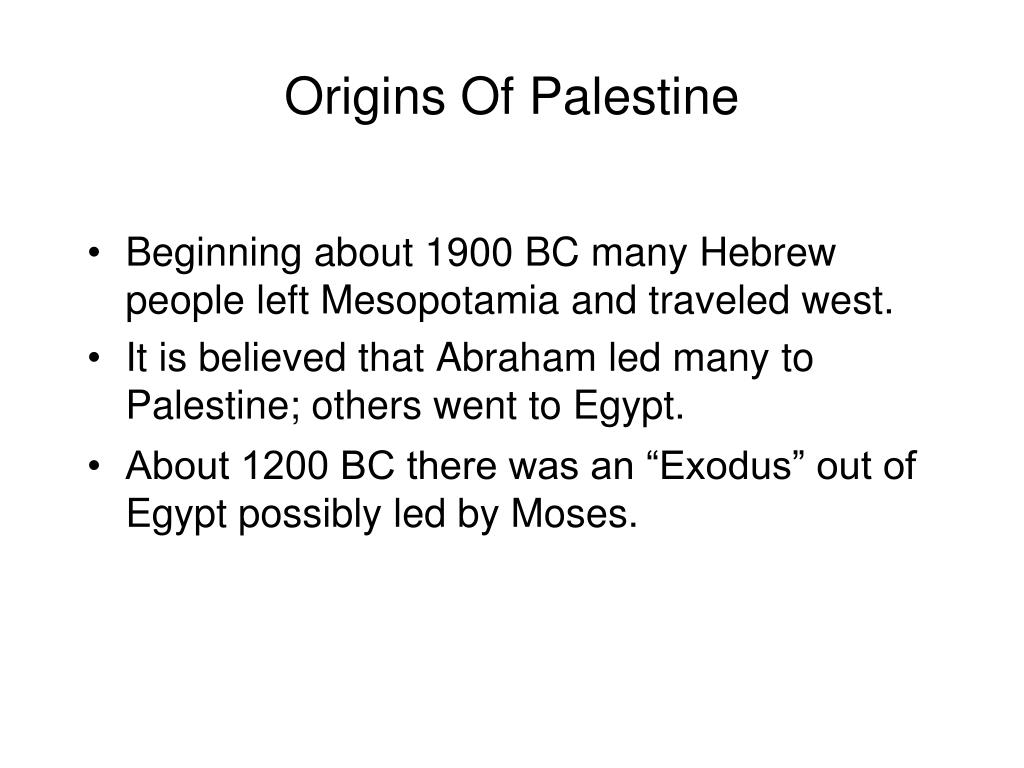 Origins Of Palestine

• Beginning about 1900 BC many Hebrew people left Mesopotamia and traveled west.
• It is believed that Abraham led many to Palestine; others went to Egypt.
• About 1200 BC there was an “Exodus” out of Egypt possibly led by Moses.